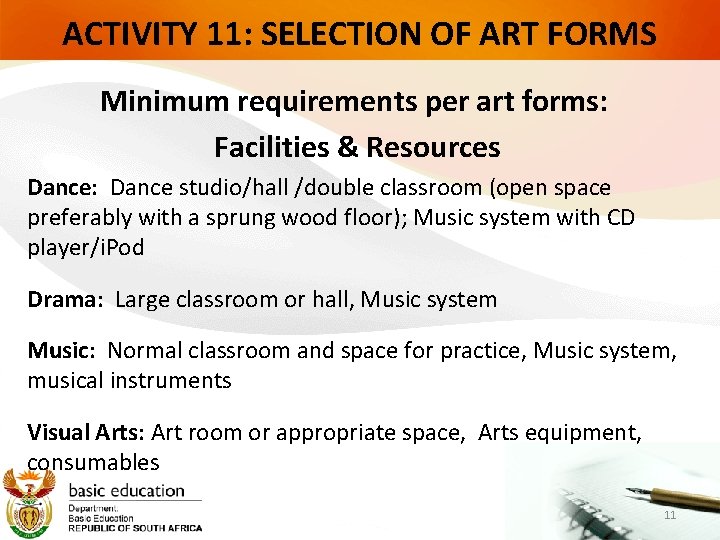 ACTIVITY 11: SELECTION OF ART FORMS

Minimum requirements per art forms:
Facilities & Resources

Dance: Dance studio/hall /double classroom (open space preferably with a sprung wood floor); Music system with CD player/iPod

Drama: Large classroom or hall, Music system

Music: Normal classroom and space for practice, Music system, musical instruments

Visual Arts: Art room or appropriate space, Arts equipment, consumables

basic education
Department:
Basic Education
REPUBLIC OF SOUTH AFRICA

11